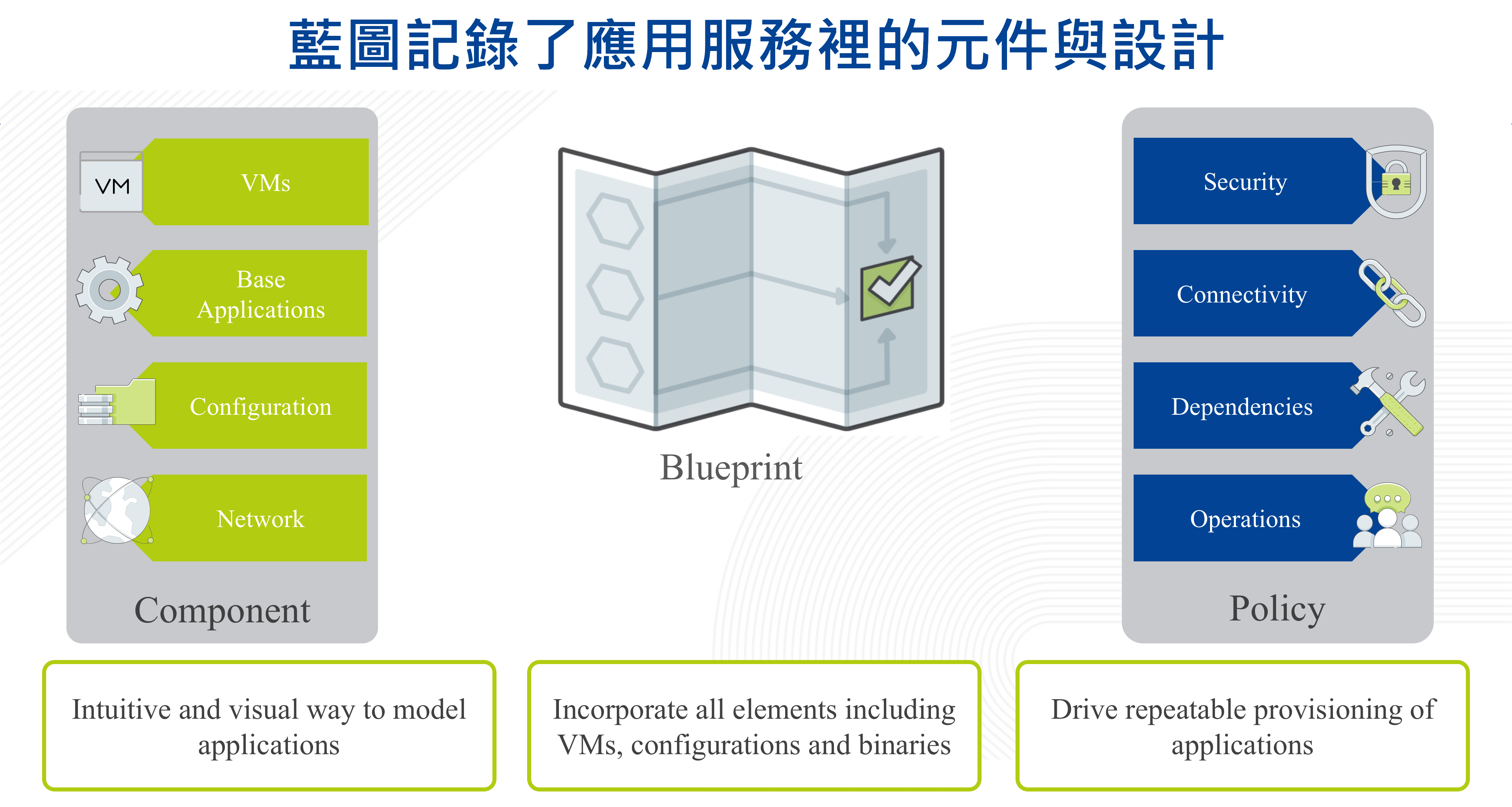 藍圖記錄了應用服務裡的元件與設計

VM

VMs

Base Applications

Configuration

Network

Component

Blueprint

Security

Connectivity

Dependencies

Operations

Policy

Intuitive and visual way to model applications

Incorporate all elements including VMs, configurations and binaries

Drive repeatable provisioning of applications